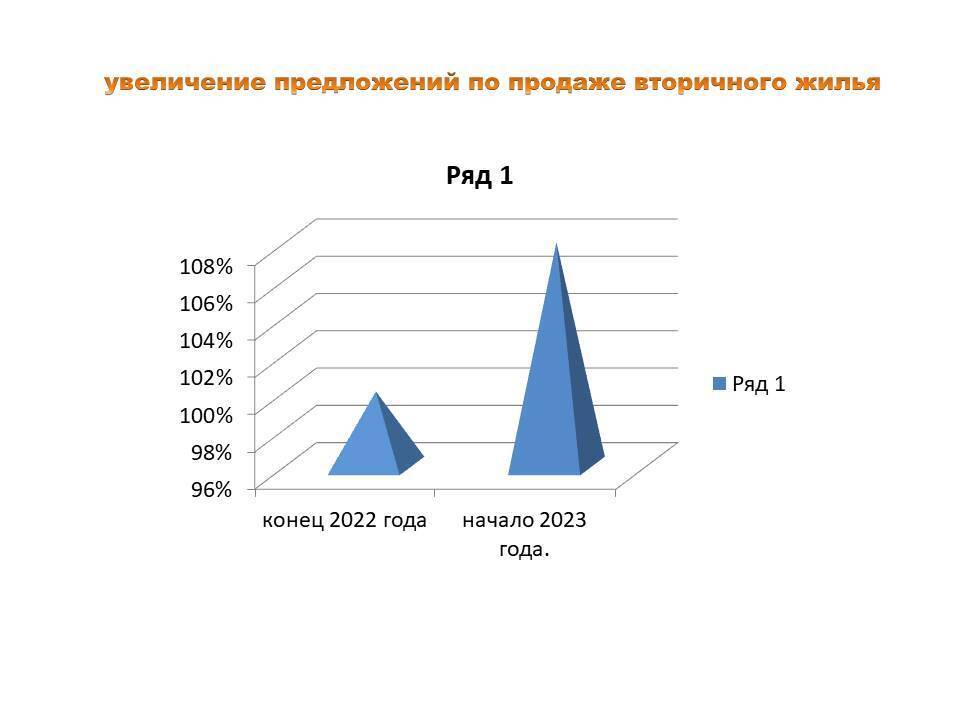 увеличение предложений по продаже вторичного жилья

Ряд 1

108%
106%
104%
102%
100%
98%
96%

конец 2022 года
начало 2023 года.

Ряд 1